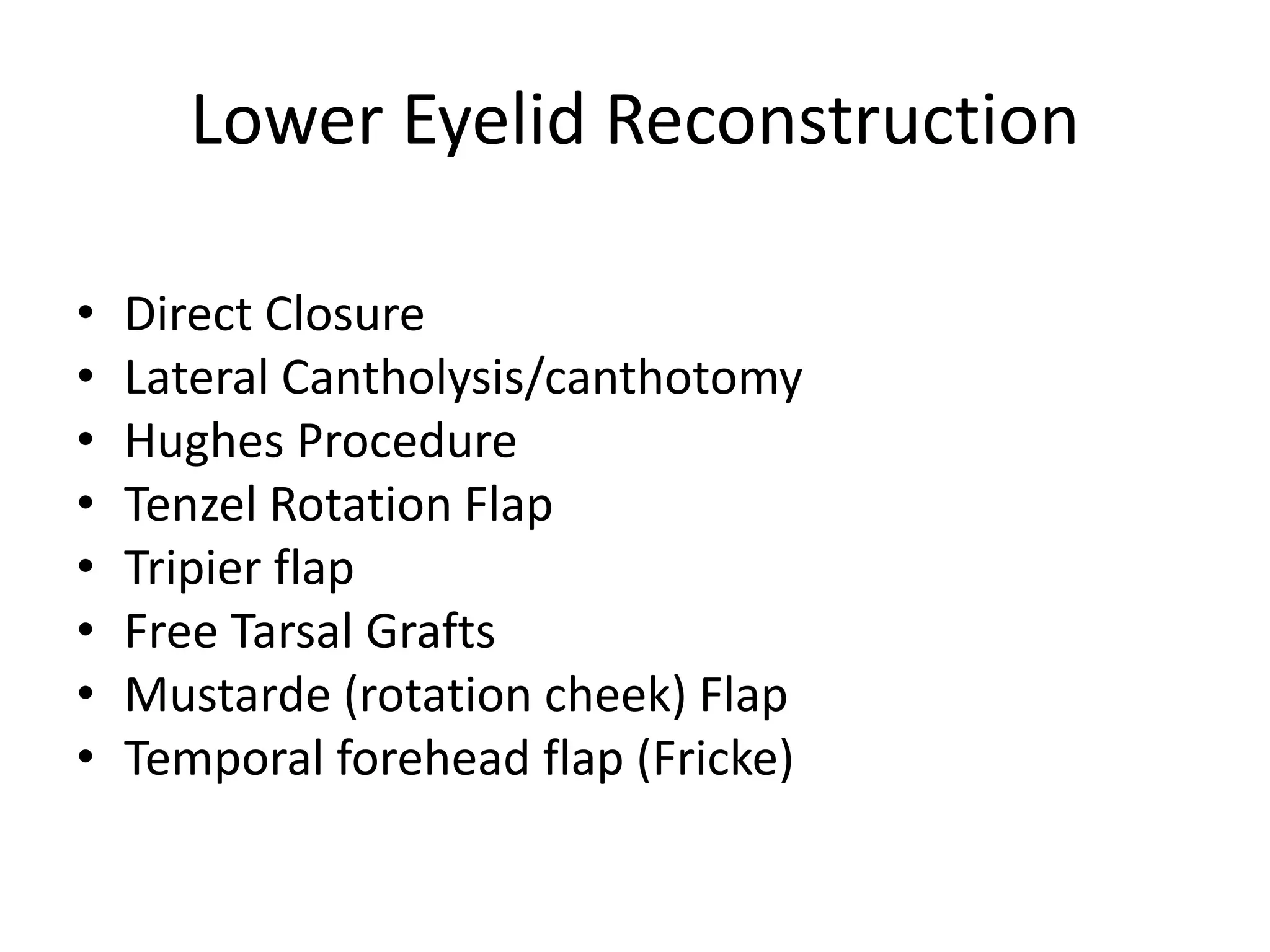 Lower Eyelid Reconstruction

• Direct Closure
• Lateral Cantholysis/canthotomy
• Hughes Procedure
• Tenzel Rotation Flap
• Tripier flap
• Free Tarsal Grafts
• Mustarde (rotation cheek) Flap
• Temporal forehead flap (Fricke)